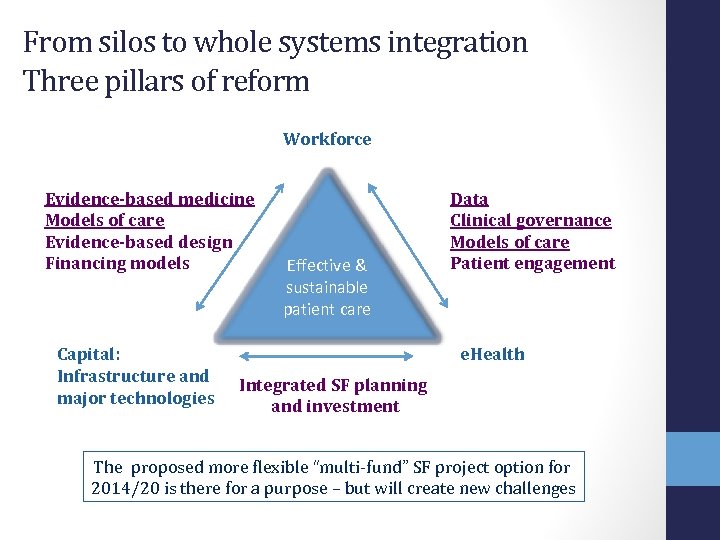 From silos to whole systems integration
Three pillars of reform

Workforce

Evidence-based medicine
Models of care
Evidence-based design
Financing models

Data
Clinical governance
Models of care
Patient engagement

Effective & sustainable patient care

Capital:
Infrastructure and major technologies

eHealth

Integrated SF planning and investment

The proposed more flexible "multi-fund" SF project option for 2014/20 is there for a purpose – but will create new challenges